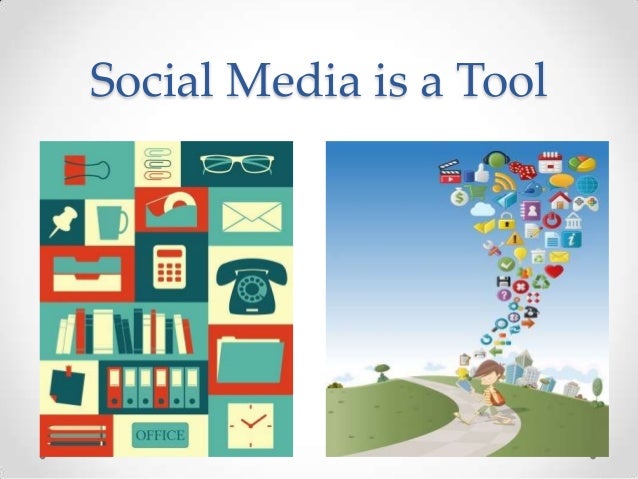 Social Media is a Tool

OFFICE